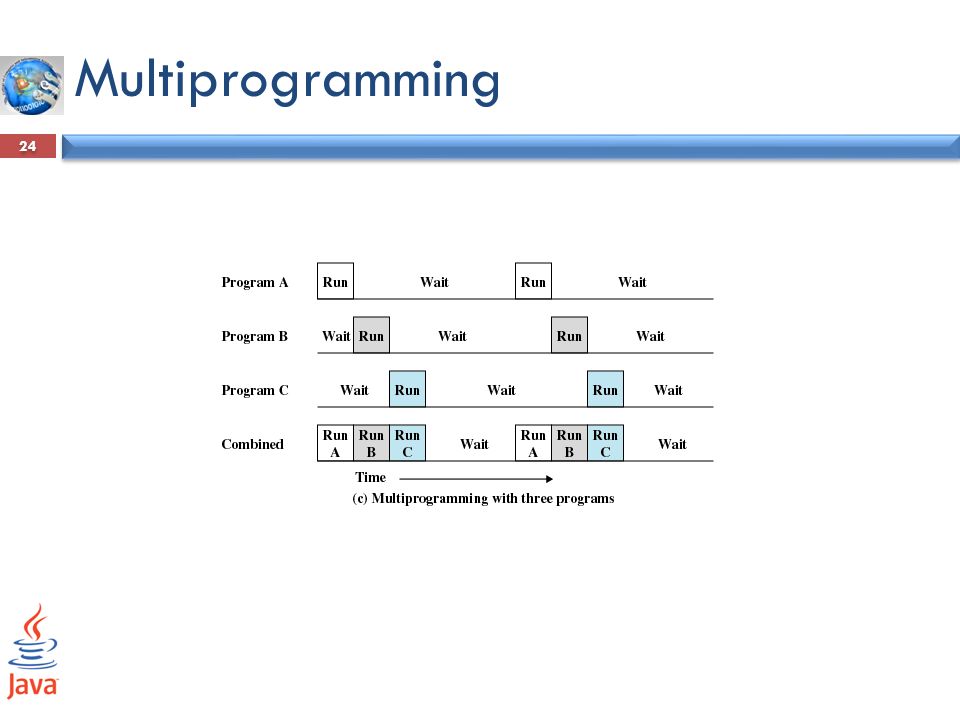 Multiprogramming

24

Program A Run Wait Run Wait

Program B Wait Run Wait Run Wait

Program C Wait Run Wait Run Wait

Combined Run A Run B Run C Wait Run A Run B Run C Wait

Time

(c) Multiprogramming with three programs

Java